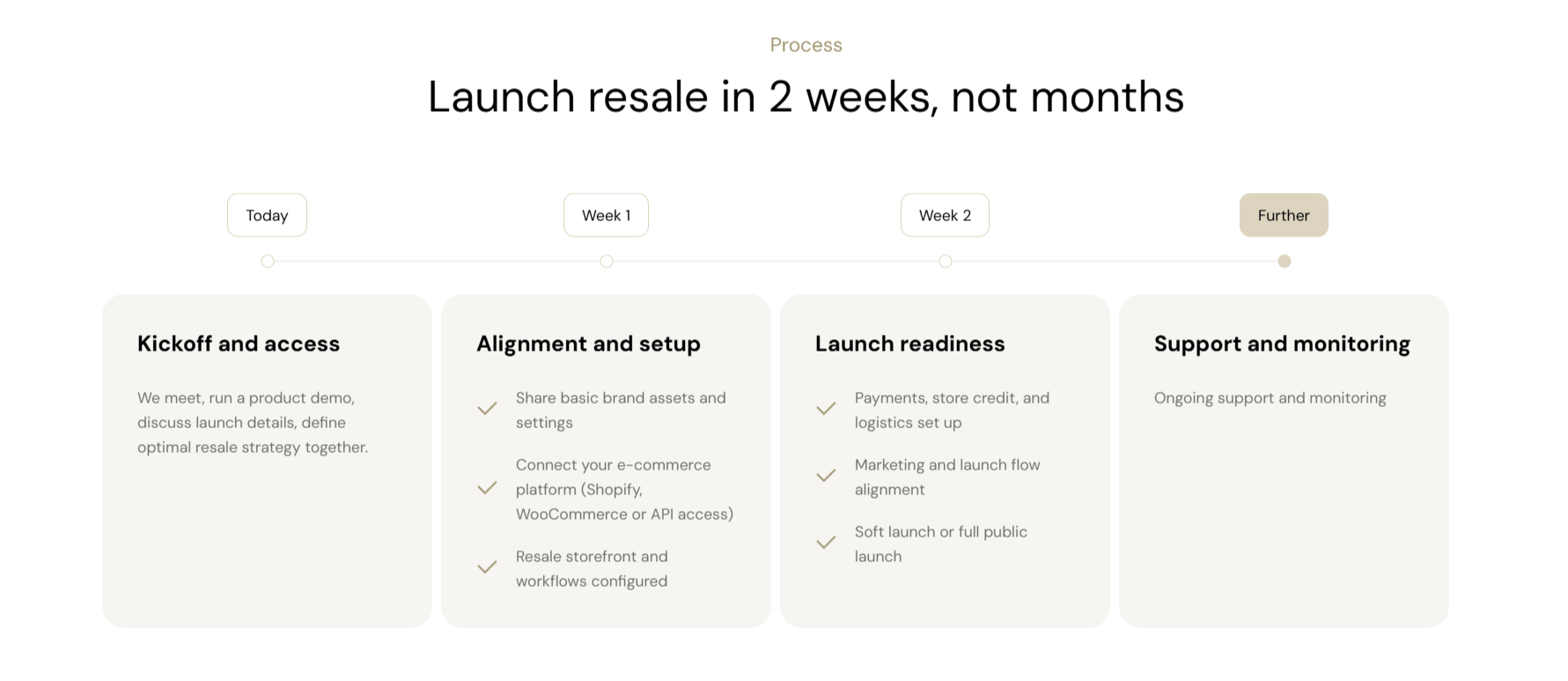 Process

Launch resale in 2 weeks, not months

Today

Week 1

Week 2

Further

Kickoff and access

We meet, run a product demo, discuss launch details, define optimal resale strategy together.

Alignment and setup

Share basic brand assets and settings

Connect your e-commerce platform (Shopify, WooCommerce or API access)

Resale storefront and workflows configured

Launch readiness

Payments, store credit, and logistics set up

Marketing and launch flow alignment

Soft launch or full public launch

Support and monitoring

Ongoing support and monitoring